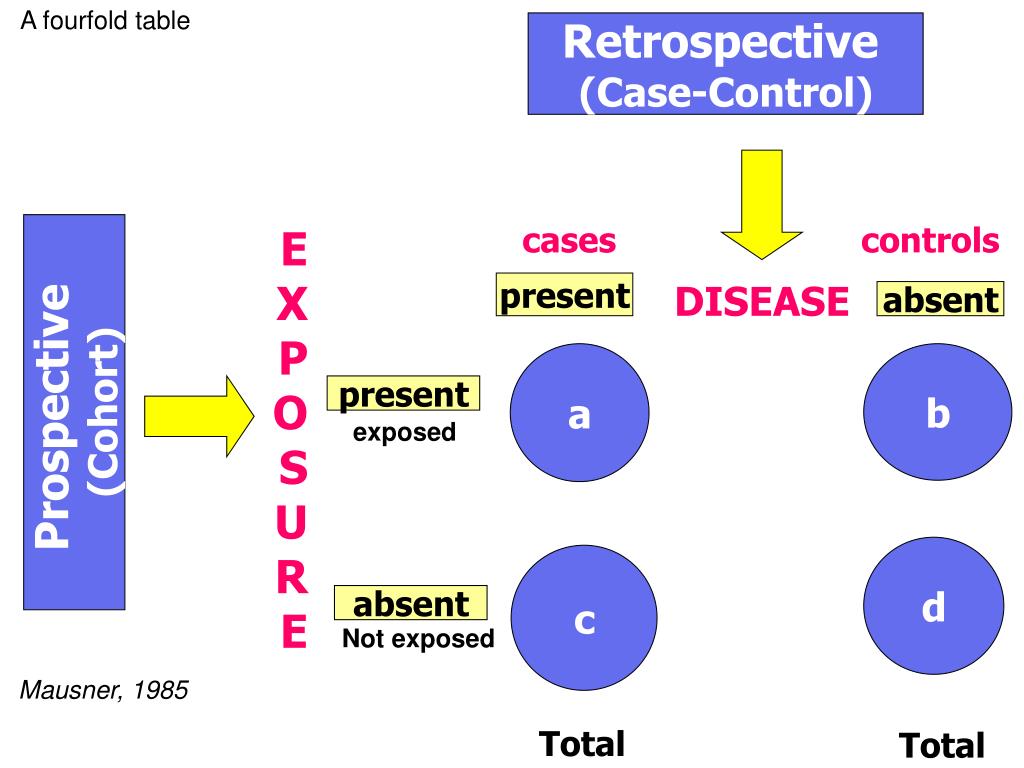 A fourfold table

Retrospective
(Case-Control)

Prospective
(Cohort)

EXPOSURE

cases

present

DISEASE

controls

absent

present
exposed

a

b

absent
Not exposed

c

d

Mausner, 1985

Total

Total